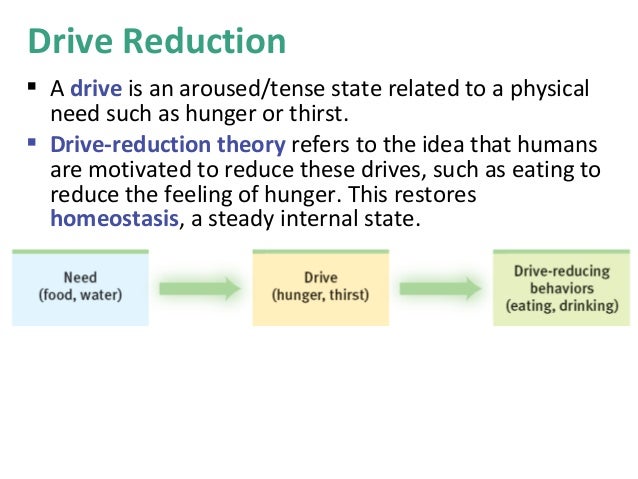 Drive Reduction

▪ A drive is an aroused/tense state related to a physical need such as hunger or thirst.

▪ Drive-reduction theory refers to the idea that humans are motivated to reduce these drives, such as eating to reduce the feeling of hunger. This restores homeostasis, a steady internal state.

Need
(food, water)

Drive
(hunger, thirst)

Drive-reducing behaviors
(eating, drinking)